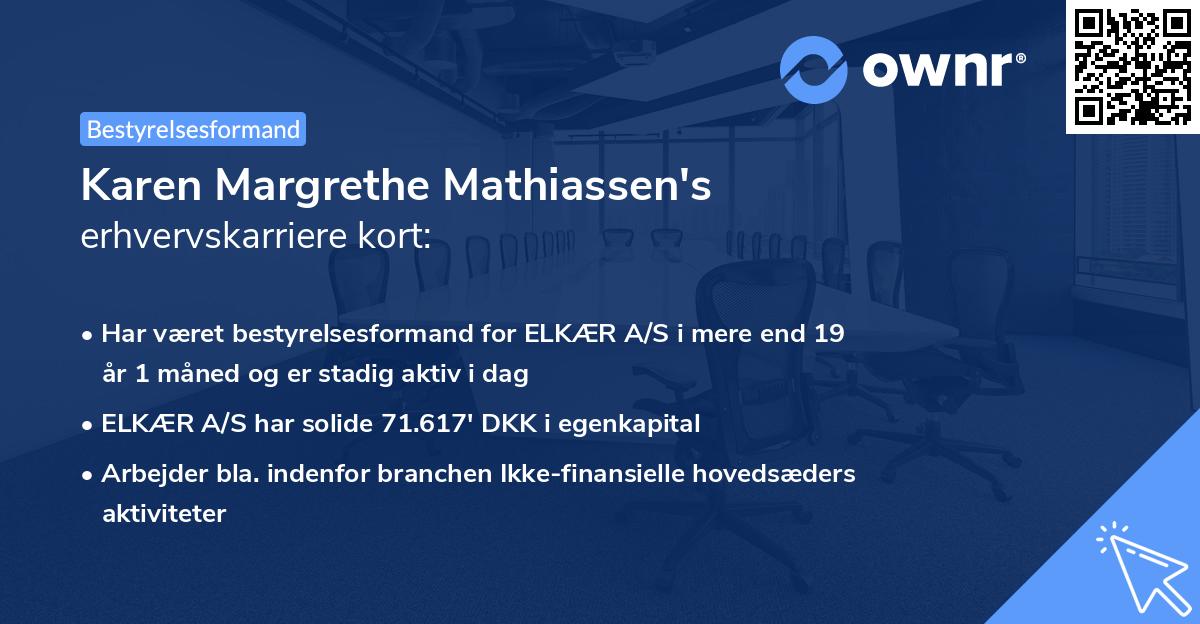 ownr®

Bestyrelsesformand

Karen Margrethe Mathiassen's erhvervskarriere kort:

• Har været bestyrelsesformand for ELKÆR A/S i mere end 19 år 1 måned og er stadig aktiv i dag

• ELKÆR A/S har solide 71.617' DKK i egenkapital

• Arbejder bla. indenfor branchen Ikke-finansielle hovedsæders aktiviteter